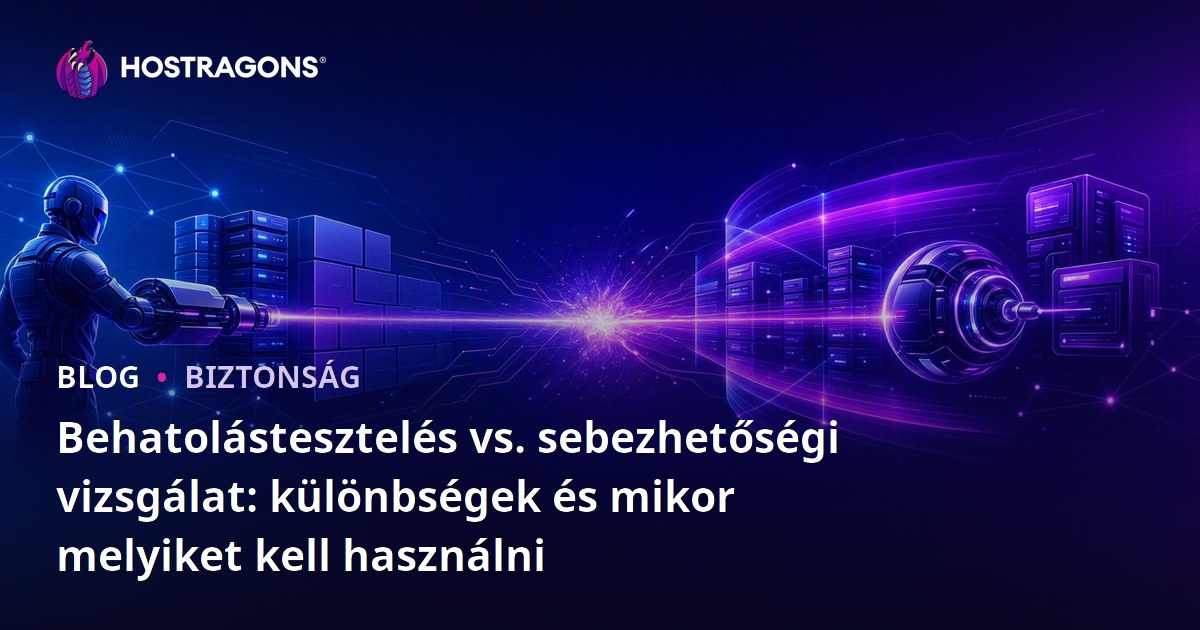 HOSTRAGONS®

BLOG • BIZTONSÁG

Behatolástesztelés vs. sebezhetőségi vizsgálat: különbségek és mikor melyiket kell használni